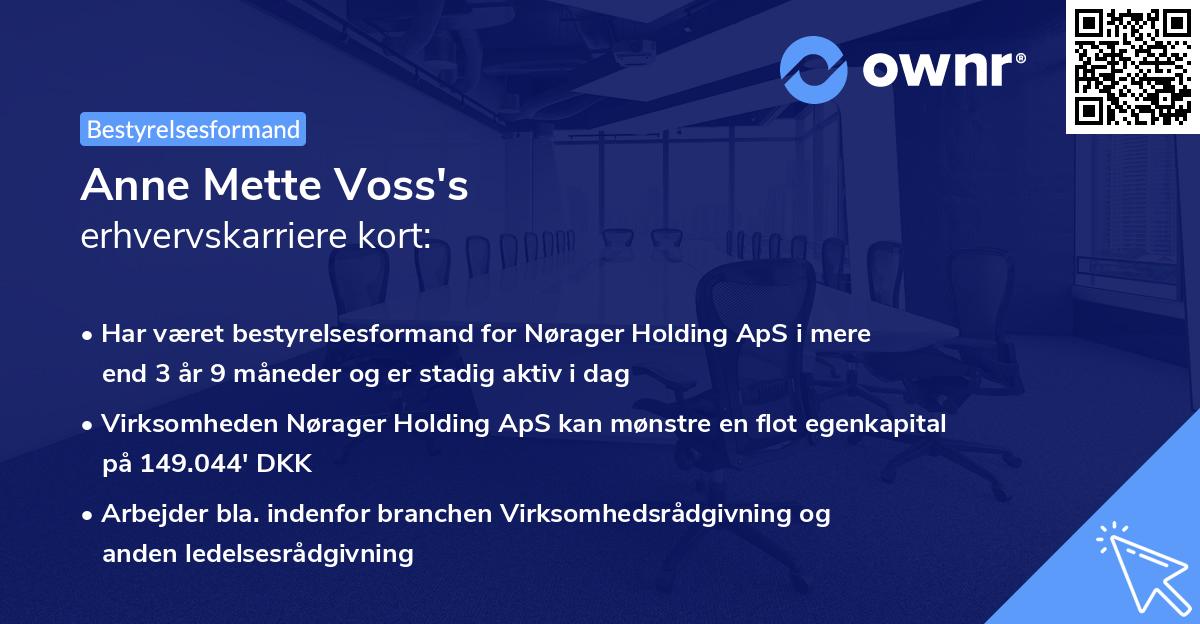 ownr®

Bestyrelsesformand

Anne Mette Voss's
erhvervskarriere kort:

• Har været bestyrelsesformand for Nørager Holding ApS i mere end 3 år 9 måneder og er stadig aktiv i dag

• Virksomheden Nørager Holding ApS kan mønstre en flot egenkapital på 149.044' DKK

• Arbejder bla. indenfor branchen Virksomhedsrådgivning og anden ledelsesrådgivning